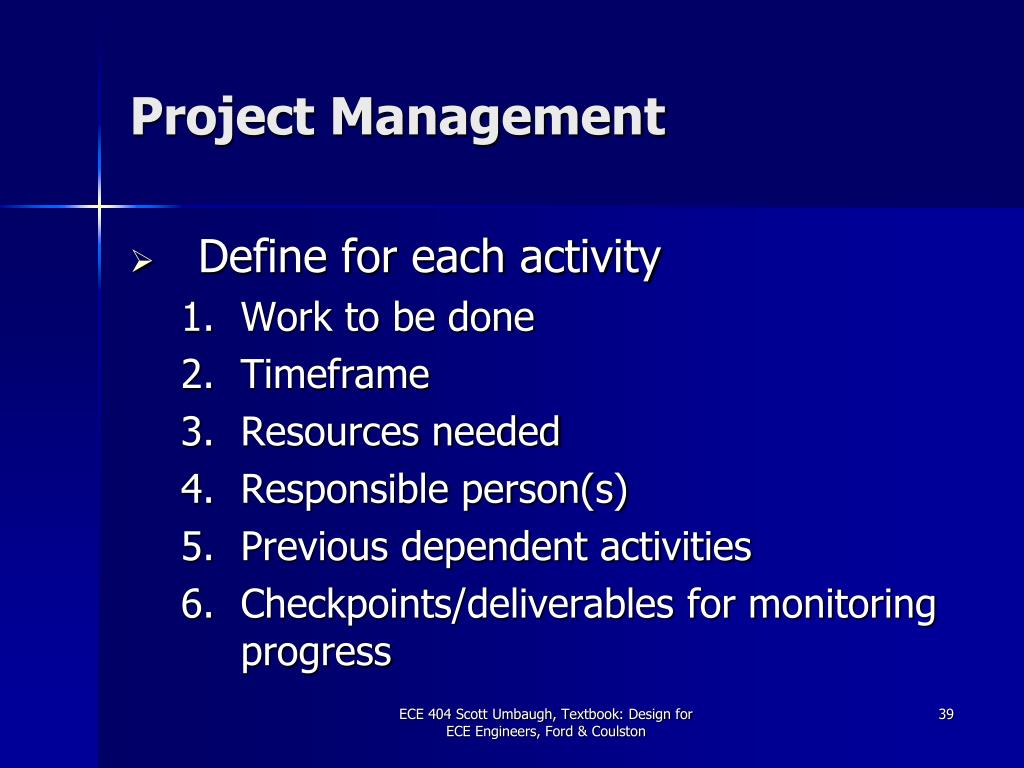 Project Management

➢ Define for each activity
1. Work to be done
2. Timeframe
3. Resources needed
4. Responsible person(s)
5. Previous dependent activities
6. Checkpoints/deliverables for monitoring progress

ECE 404 Scott Umbaugh, Textbook: Design for ECE Engineers, Ford & Coulston

39